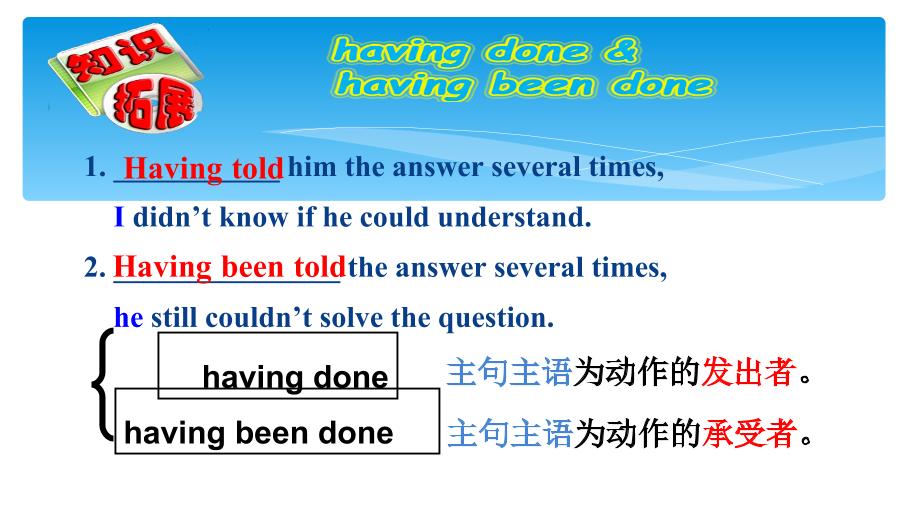 知识拓展

having done &
having been done

1. Having told him the answer several times,
I didn't know if he could understand.

2. Having been told the answer several times,
he still couldn't solve the question.

having done 主句主语为动作的发出者。

having been done 主句主语为动作的承受者。